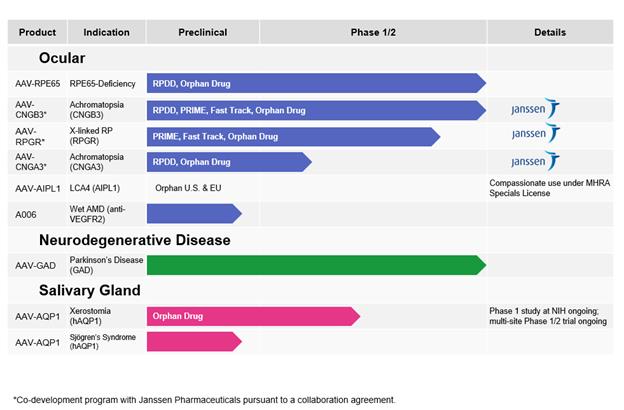 | Product | Indication | Preclinical | Phase 1/2 | Details |
|---|---|---|---|---|
| **Ocular** | | | | |
| AAV-RPE65 | RPE65-Deficiency | RPDD, Orphan Drug | | |
| AAV-CNGB3* | Achromatopsia (CNGB3) | RPDD, PRIME, Fast Track, Orphan Drug | | janssen |
| AAV-RPGR* | X-linked RP (RPGR) | PRIME, Fast Track, Orphan Drug | | janssen |
| AAV-CNGA3* | Achromatopsia (CNGA3) | RPDD, Orphan Drug | | janssen |
| AAV-AIPL1 | LCA4 (AIPL1) | Orphan U.S. & EU | | Compassionate use under MHRA Specials License |
| A006 | Wet AMD (anti-VEGFR2) | | | |
| **Neurodegenerative Disease** | | | | |
| AAV-GAD | Parkinson's Disease (GAD) | | | |
| **Salivary Gland** | | | | |
| AAV-AQP1 | Xerostomia (hAQP1) | Orphan Drug | | Phase 1 study at NIH ongoing; multi-site Phase 1/2 trial ongoing |
| AAV-AQP1 | Sjögren's Syndrome (hAQP1) | | | |

*Co-development program with Janssen Pharmaceuticals pursuant to a collaboration agreement.